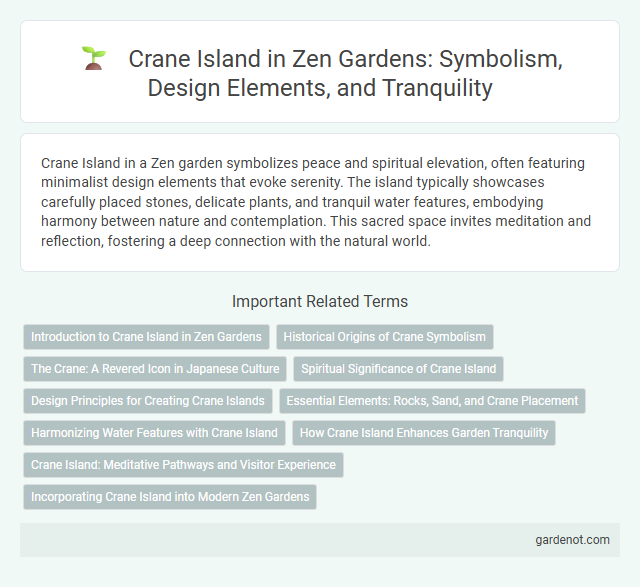 Crane Island in Zen Gardens: Symbolism, Design Elements, and Tranquility

Crane Island in a Zen garden symbolizes peace and spiritual elevation, often featuring minimalist design elements that evoke serenity. The island typically showcases carefully placed stones, delicate plants, and tranquil water features, embodying harmony between nature and contemplation. This sacred space invites meditation and reflection, fostering a deep connection with the natural world.

Important Related Terms

Introduction to Crane Island in Zen Gardens

Historical Origins of Crane Symbolism

The Crane: A Revered Icon in Japanese Culture

Spiritual Significance of Crane Island

Design Principles for Creating Crane Islands

Essential Elements: Rocks, Sand, and Crane Placement

Harmonizing Water Features with Crane Island

How Crane Island Enhances Garden Tranquility

Crane Island: Meditative Pathways and Visitor Experience

Incorporating Crane Island into Modern Zen Gardens

gardenot.com